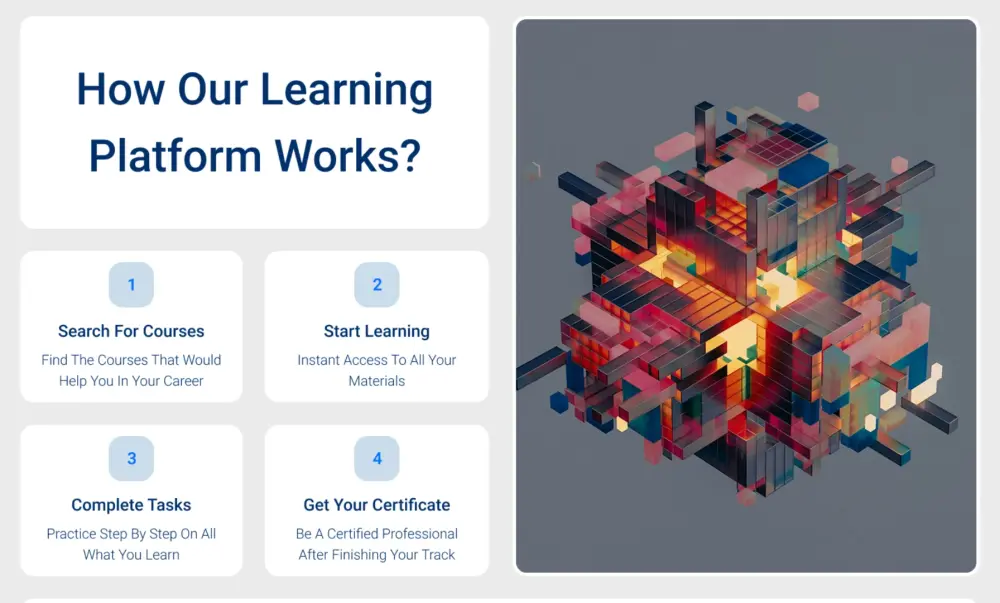 How Our Learning Platform Works?

1

Search For Courses

Find The Courses That Would Help You In Your Career

2

Start Learning

Instant Access To All Your Materials

3

Complete Tasks

Practice Step By Step On All What You Learn

4

Get Your Certificate

Be A Certified Professional After Finishing Your Track